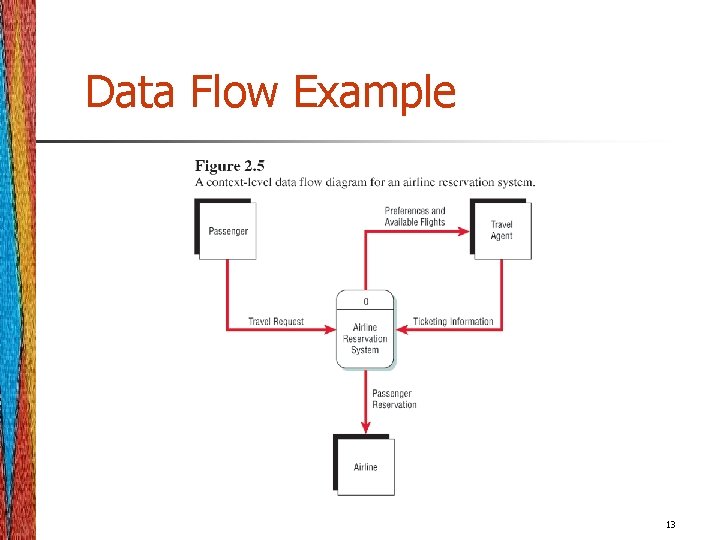 Data Flow Example

Figure 2.5
A context-level data flow diagram for an airline reservation system.

Passenger

Preferences and Available Flights

Travel Agent

Travel Request

0

Airline Reservation System

Ticketing Information

Passenger Reservation

Airline

13